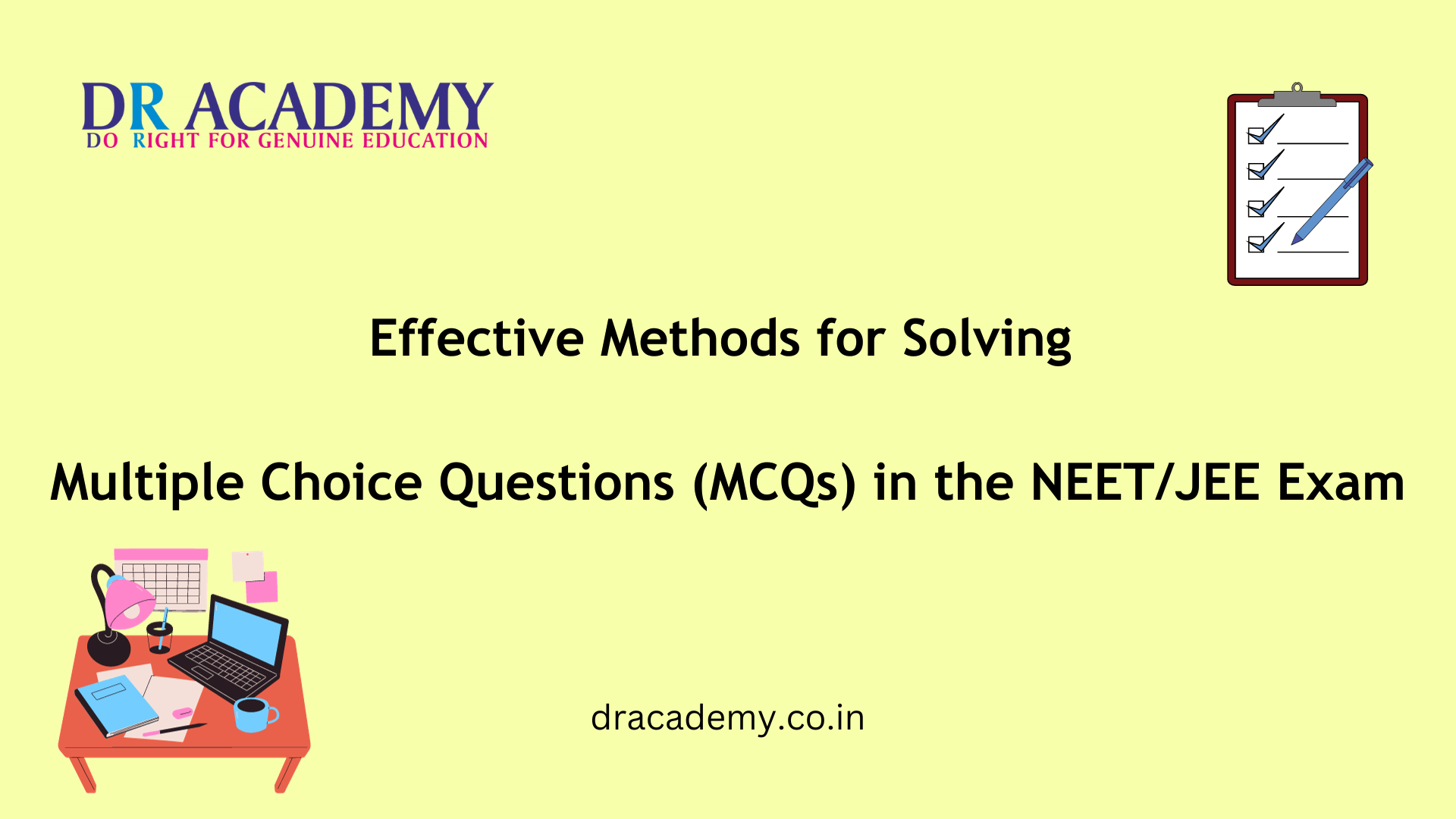 DR ACADEMY
DO RIGHT FOR GENUINE EDUCATION

Effective Methods for Solving

Multiple Choice Questions (MCQs) in the NEET/JEE Exam

dracademy.co.in